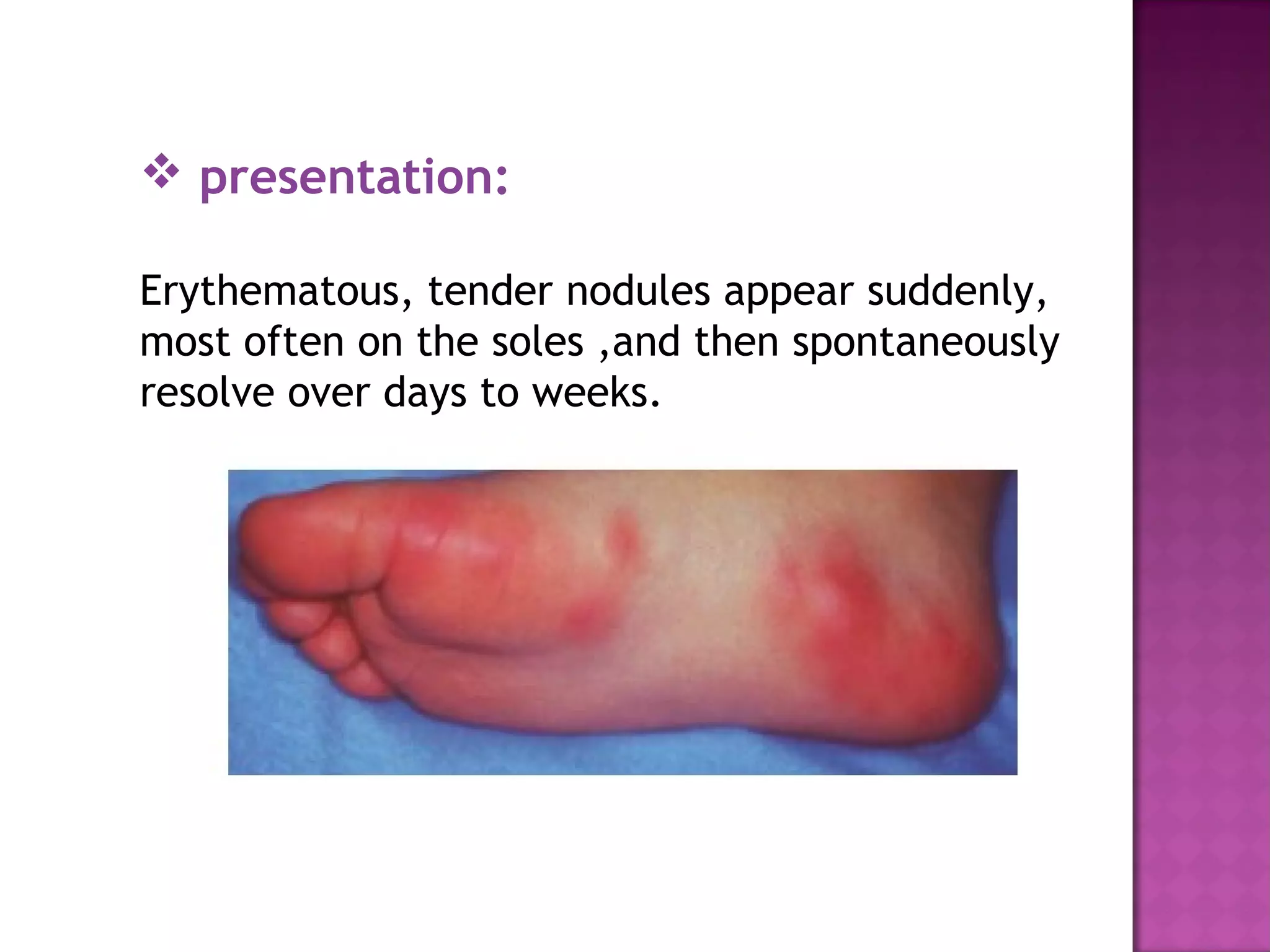 ❖ presentation:

Erythematous, tender nodules appear suddenly, most often on the soles ,and then spontaneously resolve over days to weeks.